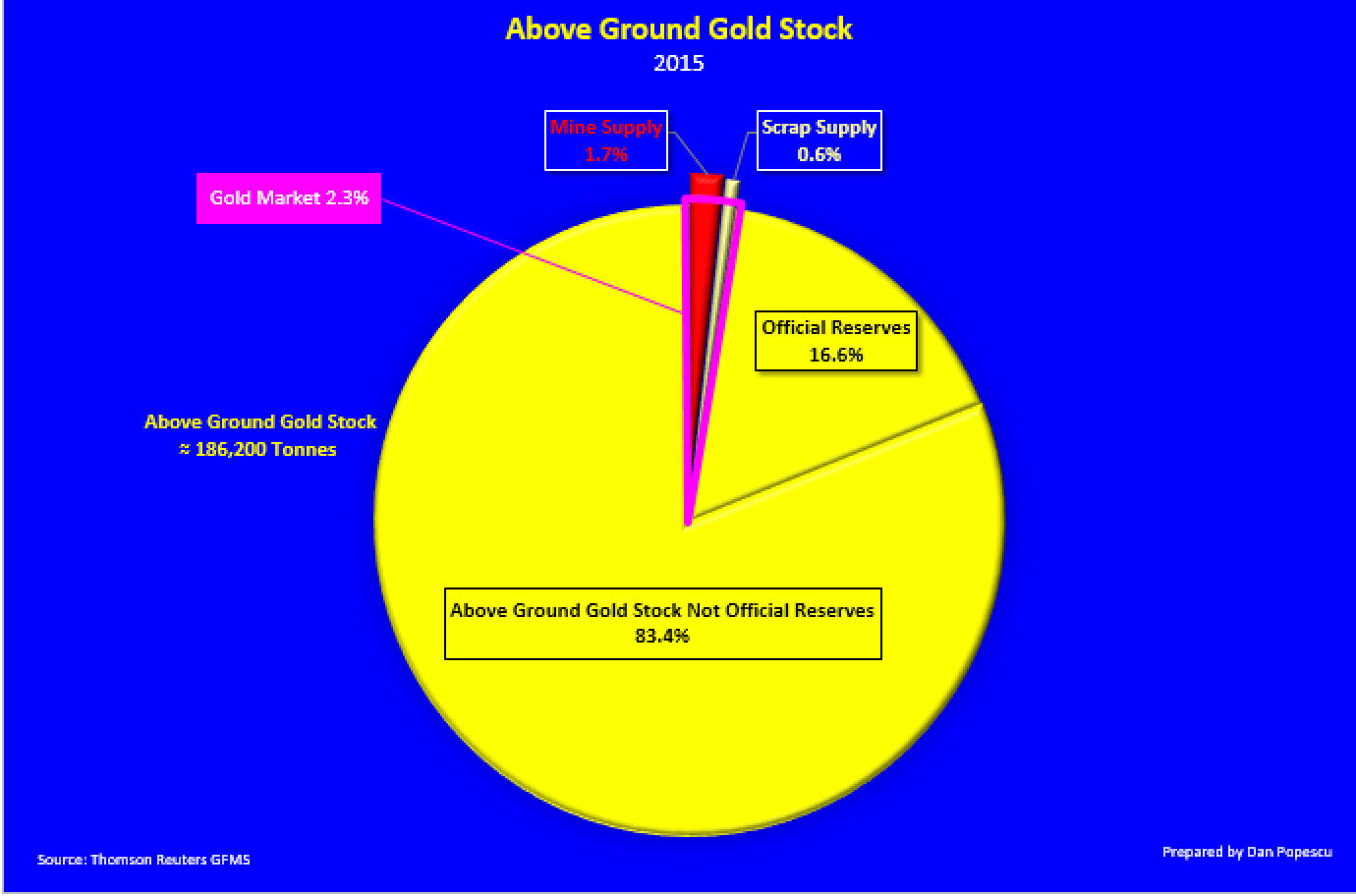 Above Ground Gold Stock
2015

Mine Supply
1.7%

Scrap Supply
0.6%

Gold Market 2.3%

Official Reserves
16.6%

Above Ground Gold Stock
≈ 186,200 Tonnes

Above Ground Gold Stock Not Official Reserves
83.4%

Source: Thomson Reuters GFMS

Prepared by Dan Popescu